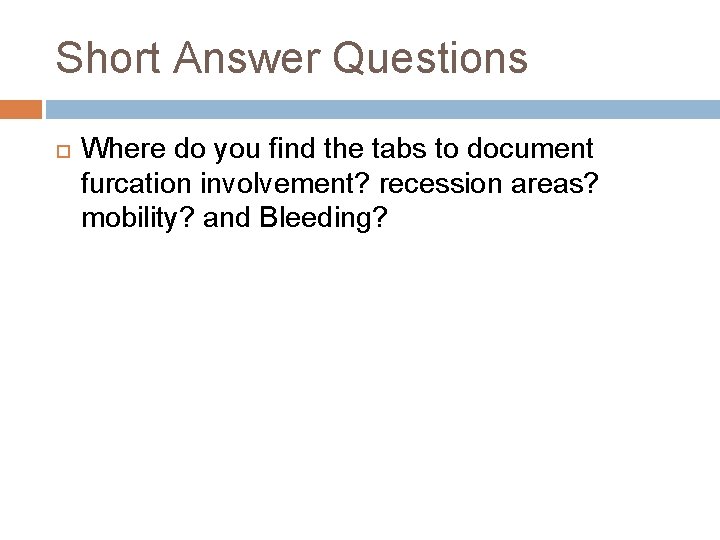 Short Answer Questions

Where do you find the tabs to document furcation involvement? recession areas? mobility? and Bleeding?